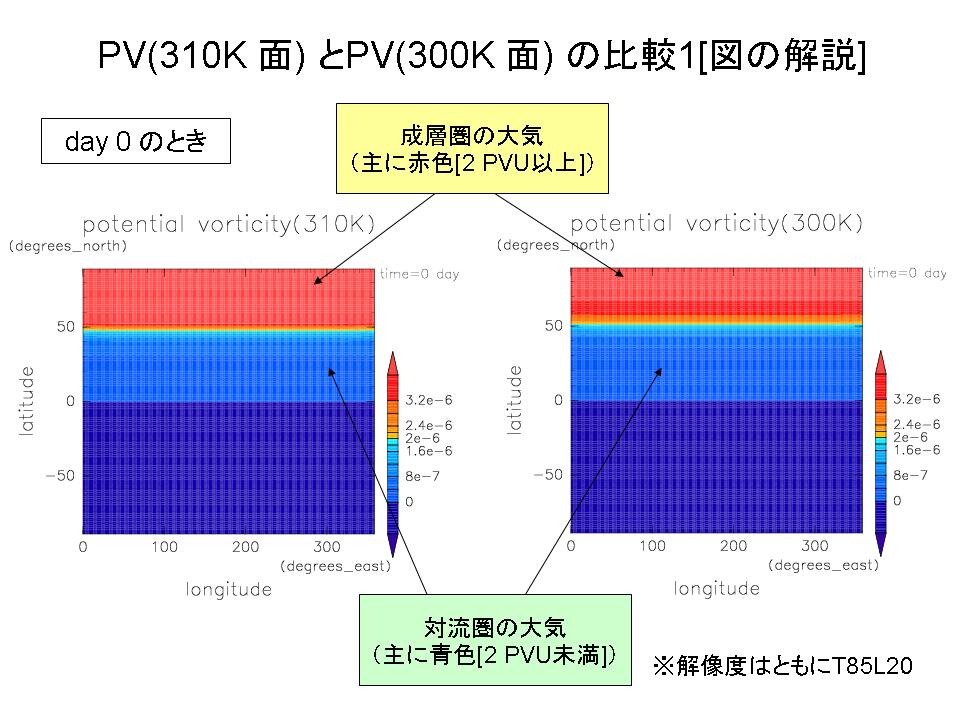 PV(310K 面) とPV(300K 面) の比較1[図の解説]

day 0 のとき

成層圏の大気
（主に赤色[2 PVU以上]）

potential vorticity(310K)
(degrees_north)
time=0 day
50
0
−50
latitude
0 100 200 300
(degrees_east)
longitude
3.2e−6
2.4e−6
2e−6
1.6e−6
8e−7
0

potential vorticity(300K)
(degrees_north)
time=0 day
50
0
−50
latitude
0 100 200 300
(degrees_east)
longitude
3.2e−6
2.4e−6
2e−6
1.6e−6
8e−7
0

対流圏の大気
（主に青色[2 PVU未満]）

※解像度はともにT85L20